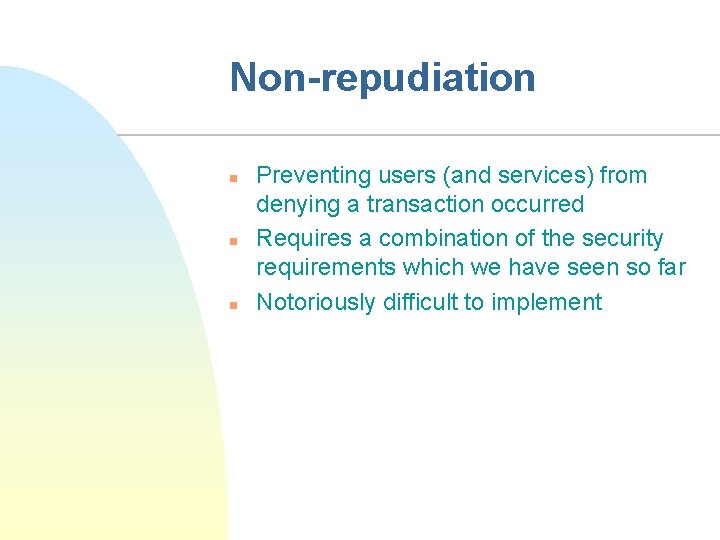 Non-repudiation

- Preventing users (and services) from denying a transaction occurred
- Requires a combination of the security requirements which we have seen so far
- Notoriously difficult to implement